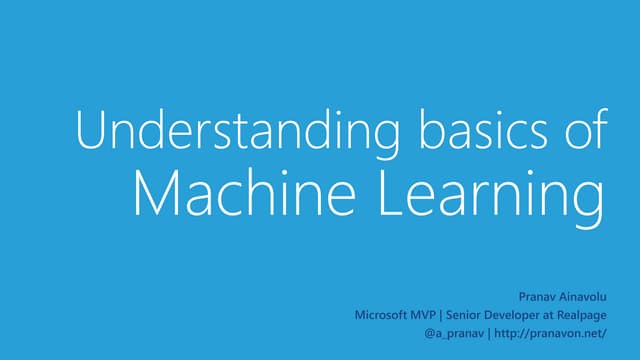 Understanding basics of
Machine Learning

Pranav Ainavolu
Microsoft MVP | Senior Developer at Realpage
@a_pranav | http://pranavon.net/